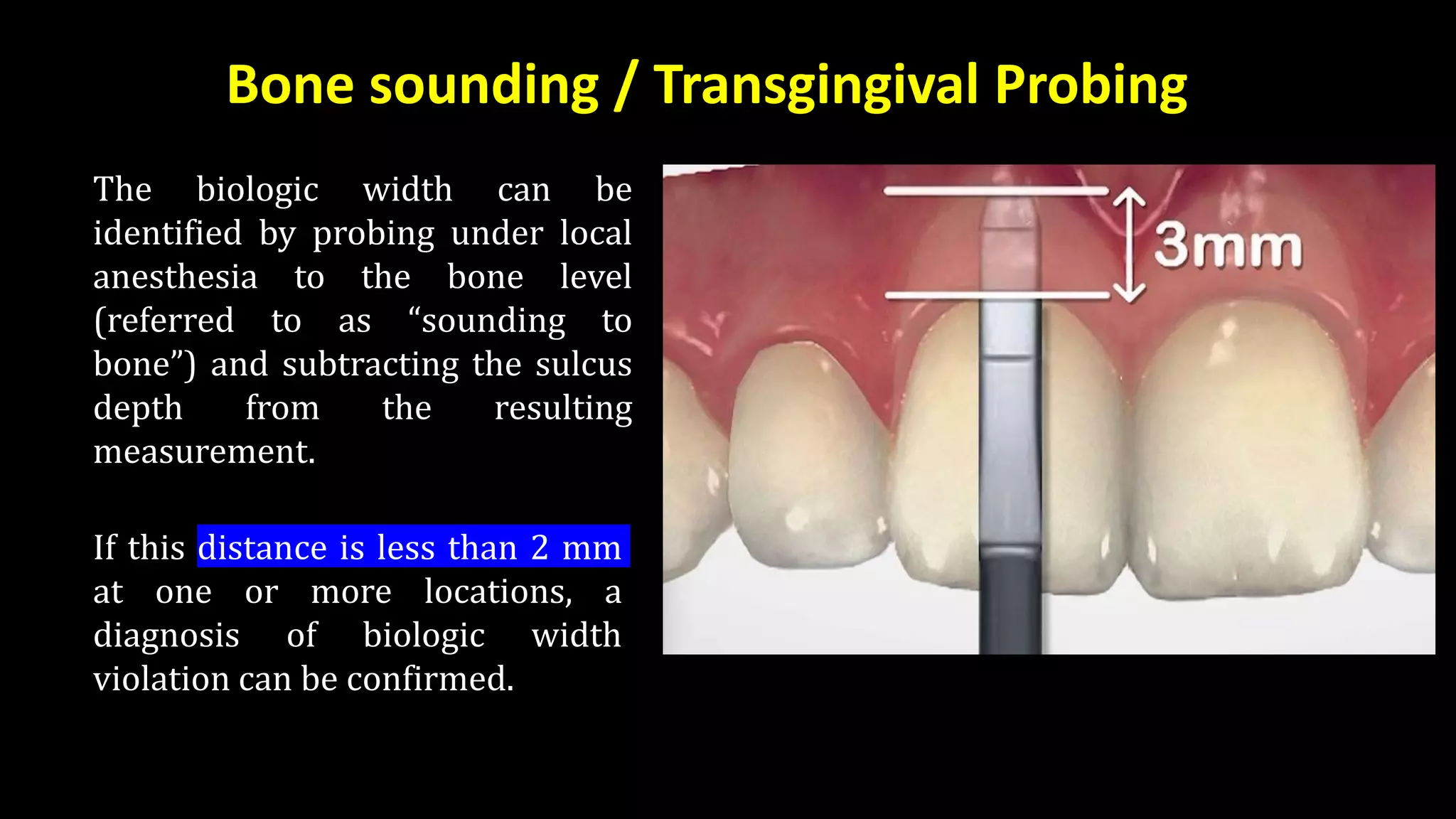 Bone sounding / Transgingival Probing

The biologic width can be identified by probing under local anesthesia to the bone level (referred to as “sounding to bone”) and subtracting the sulcus depth from the resulting measurement.

If this distance is less than 2 mm at one or more locations, a diagnosis of biologic width violation can be confirmed.

3mm